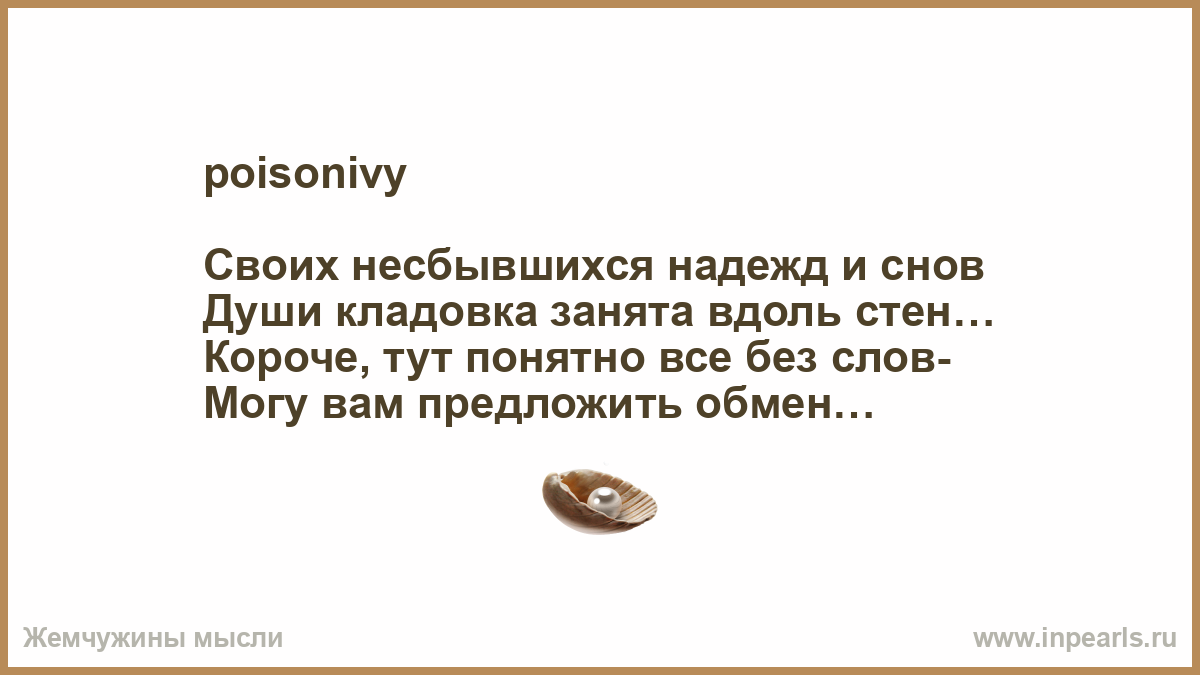 poisonivy

Своих несбывшихся надежд и снов
Души кладовка занята вдоль стен…
Короче, тут понятно все без слов-
Могу вам предложить обмен…

Жемчужины мысли

www.inpearls.ru